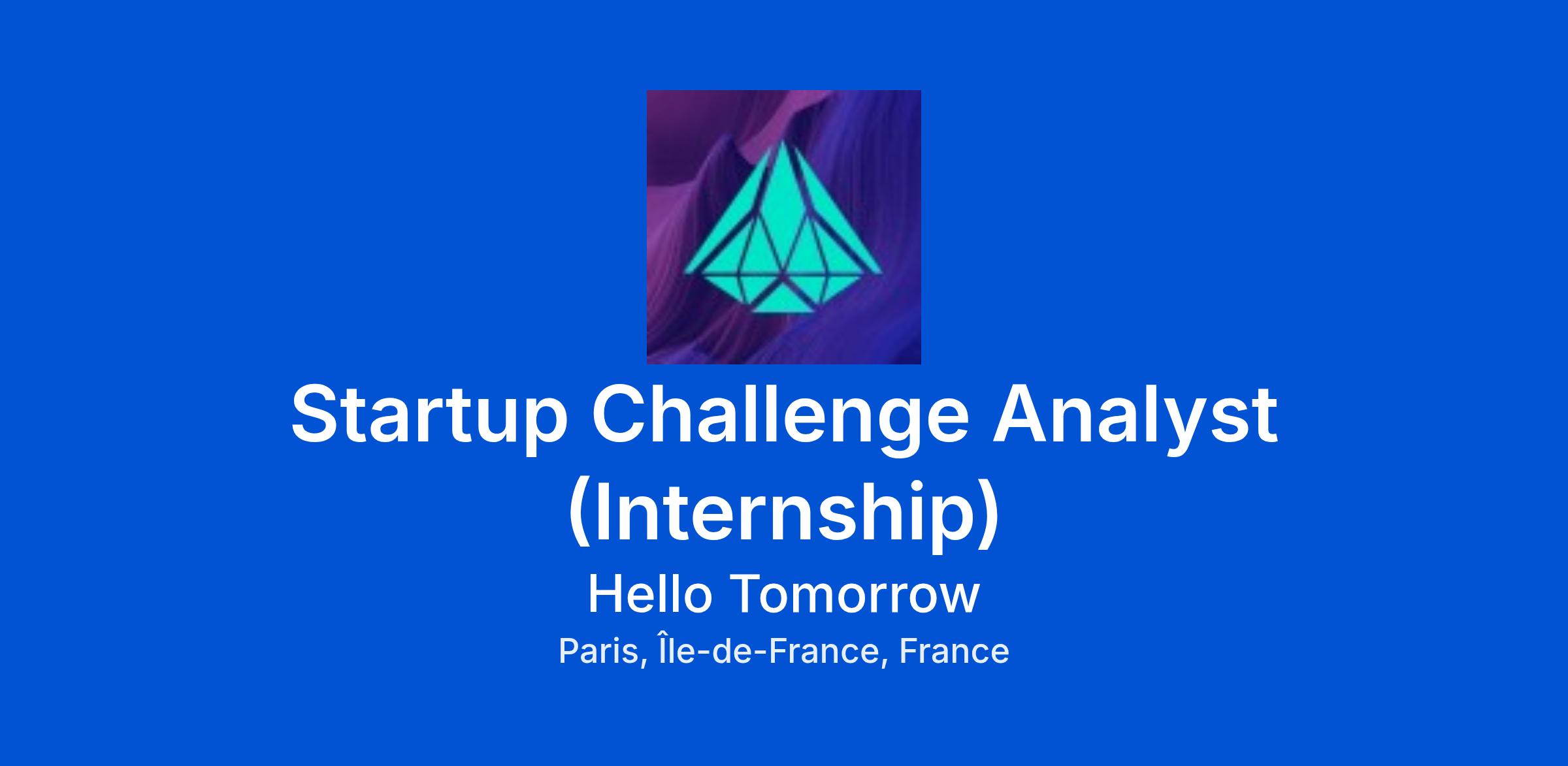 Startup Challenge Analyst (Internship)

Hello Tomorrow

Paris, Île-de-France, France